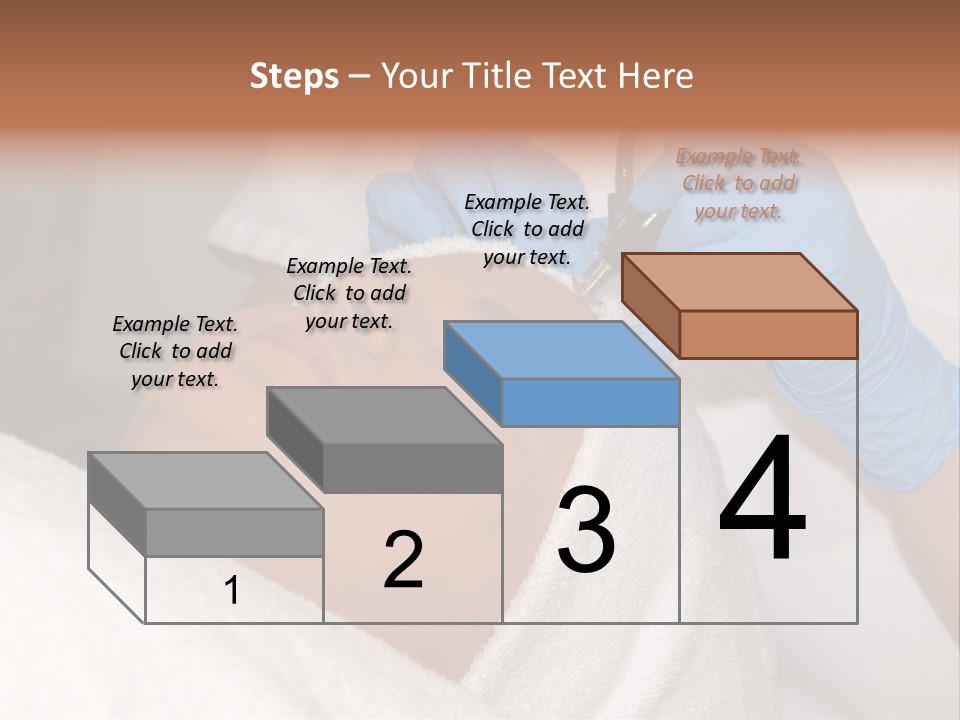 Steps – Your Title Text Here

Example Text. Click to add your text.

Example Text. Click to add your text.

Example Text. Click to add your text.

Example Text. Click to add your text.

1

2

3

4